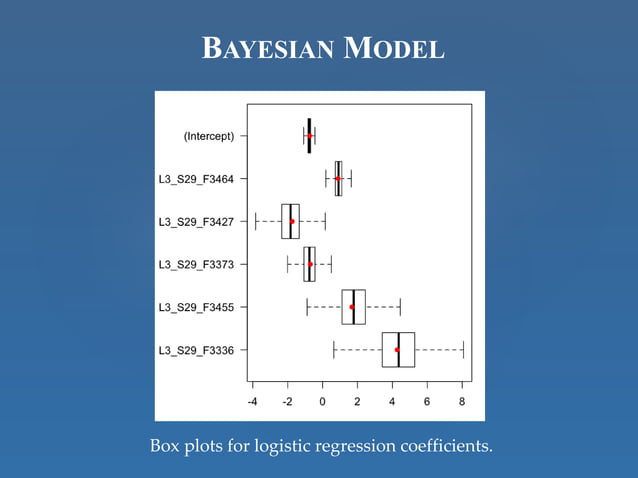 BAYESIAN MODEL

(Intercept)
L3_S29_F3464
L3_S29_F3427
L3_S29_F3373
L3_S29_F3455
L3_S29_F3336

-4 -2 0 2 4 6 8

Box plots for logistic regression coefficients.